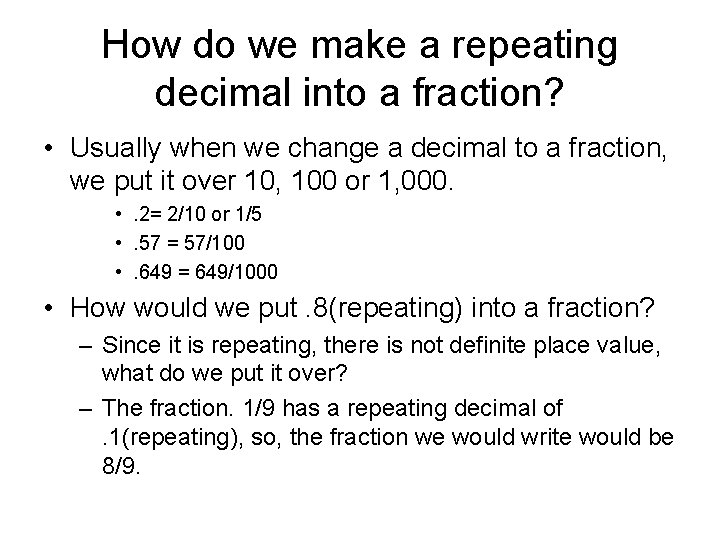 How do we make a repeating decimal into a fraction?

• Usually when we change a decimal to a fraction, we put it over 10, 100 or 1,000.

• .2= 2/10 or 1/5

• .57 = 57/100

• .649 = 649/1000

• How would we put .8(repeating) into a fraction?

– Since it is repeating, there is not definite place value, what do we put it over?

– The fraction. 1/9 has a repeating decimal of .1(repeating), so, the fraction we would write would be 8/9.